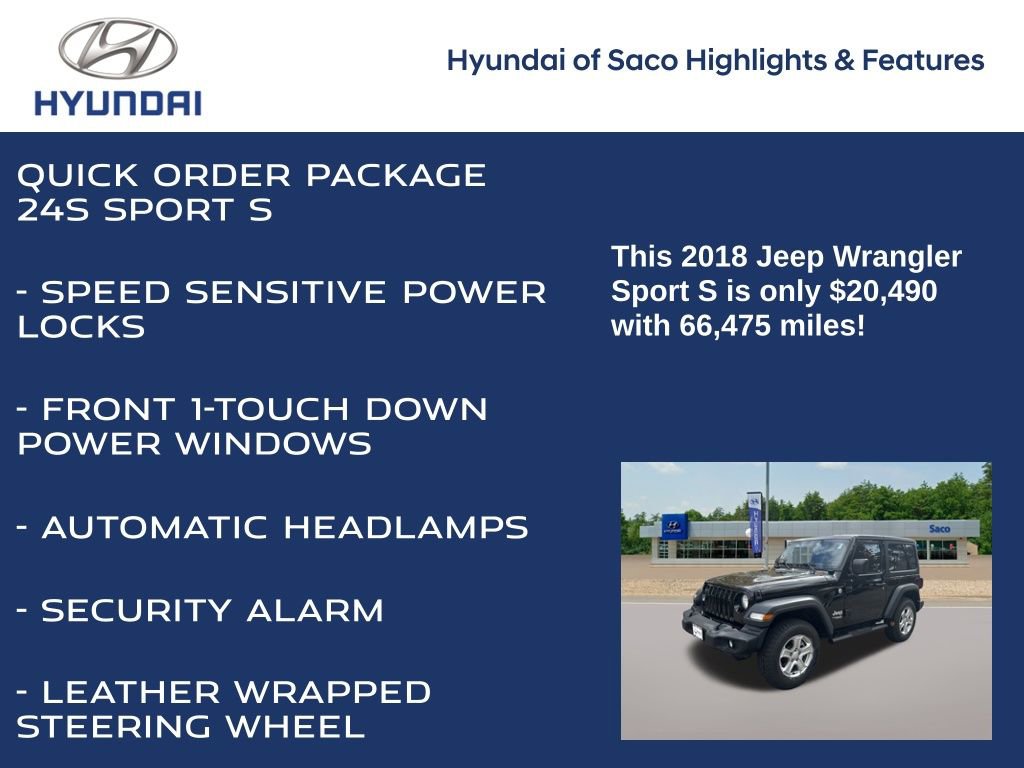 HYUNDAI

Hyundai of Saco Highlights & Features

QUICK ORDER PACKAGE 24S SPORT S

- SPEED SENSITIVE POWER LOCKS

- FRONT 1-TOUCH DOWN POWER WINDOWS

- AUTOMATIC HEADLAMPS

- SECURITY ALARM

- LEATHER WRAPPED STEERING WHEEL

This 2018 Jeep Wrangler Sport S is only $20,490 with 66,475 miles!

Saco